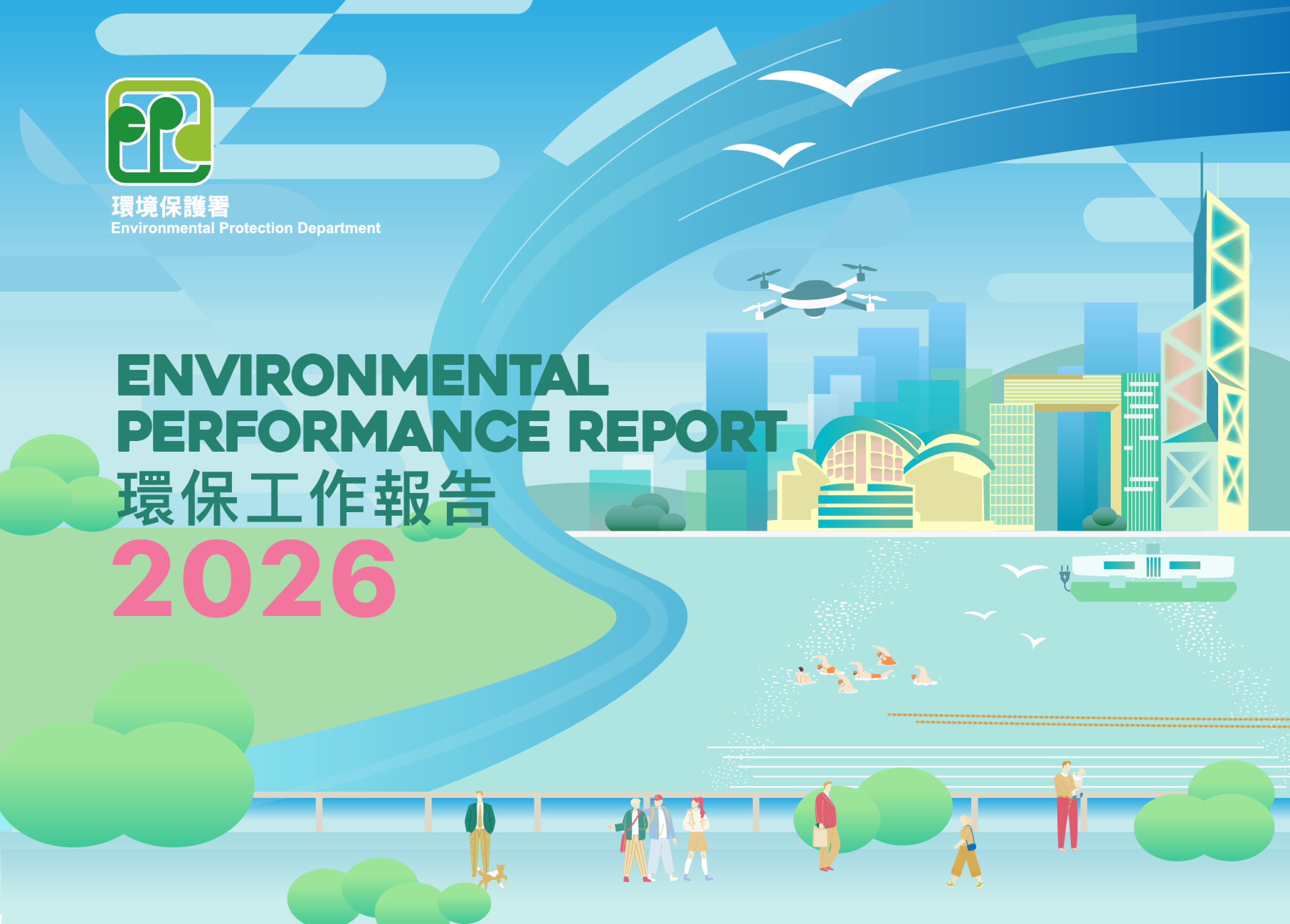 環境保護署
Environmental Protection Department

ENVIRONMENTAL PERFORMANCE REPORT
環保工作報告
2026